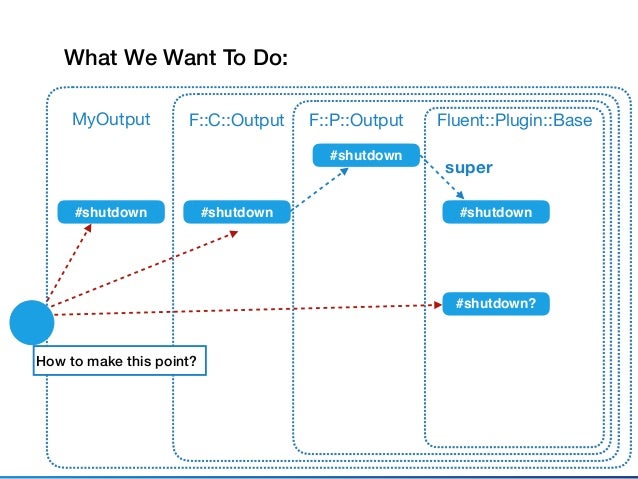 What We Want To Do:

MyOutput

F::C::Output

F::P::Output

Fluent::Plugin::Base

#shutdown

super

#shutdown

#shutdown

#shutdown

#shutdown?

How to make this point?